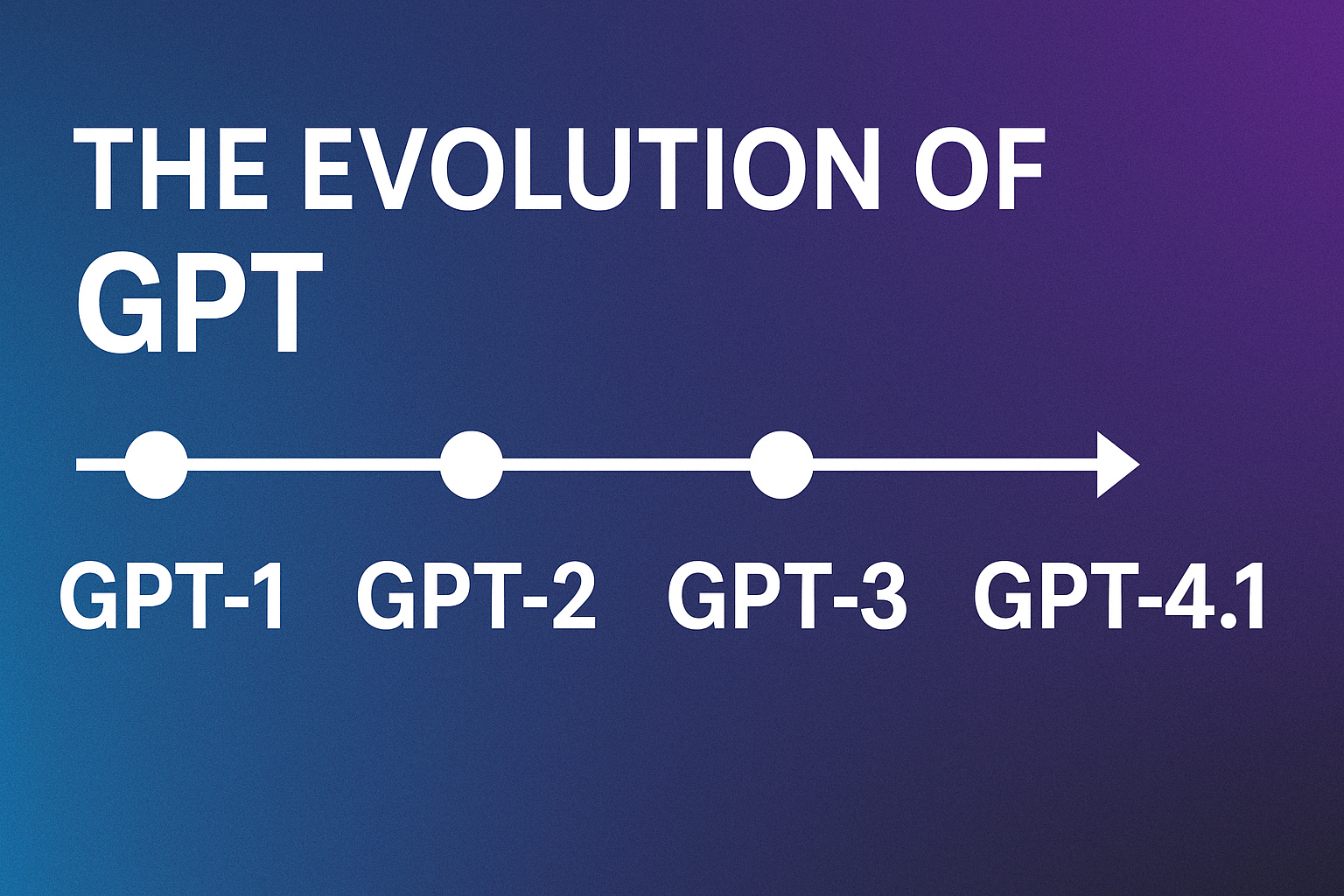 THE EVOLUTION OF
GPT

GPT-1 GPT-2 GPT-3 GPT-4.1